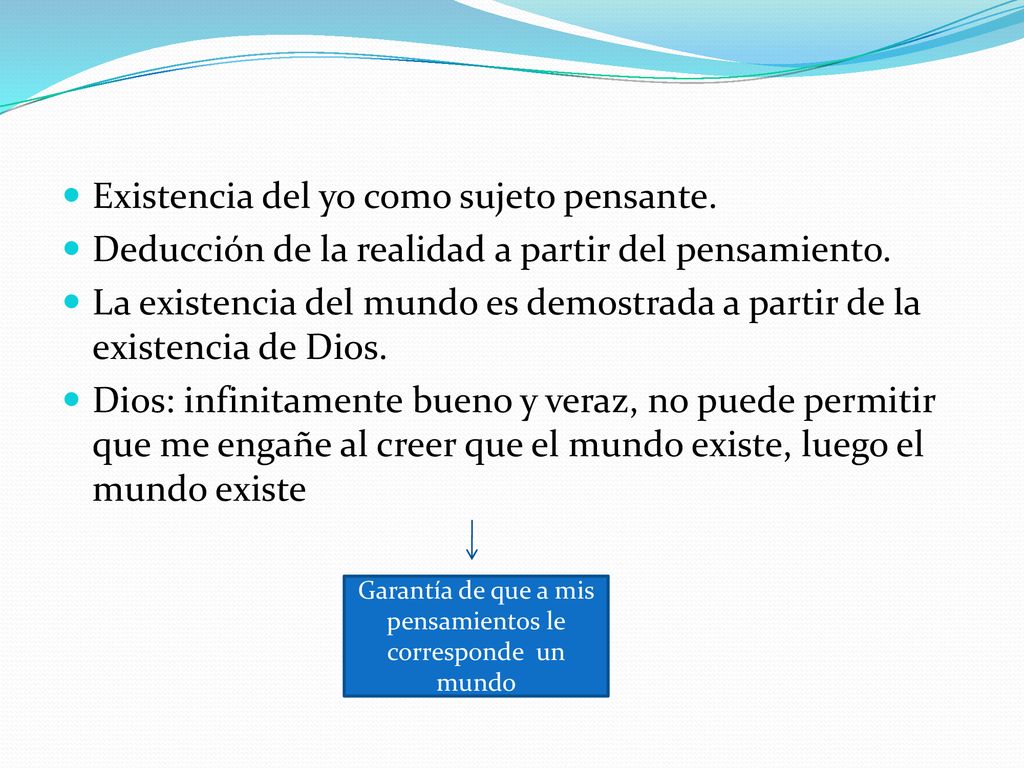 Existencia del yo como sujeto pensante.
Deducción de la realidad a partir del pensamiento.
La existencia del mundo es demostrada a partir de la existencia de Dios.
Dios: infinitamente bueno y veraz, no puede permitir que me engañe al creer que el mundo existe, luego el mundo existe

Garantía de que a mis pensamientos le corresponde un mundo